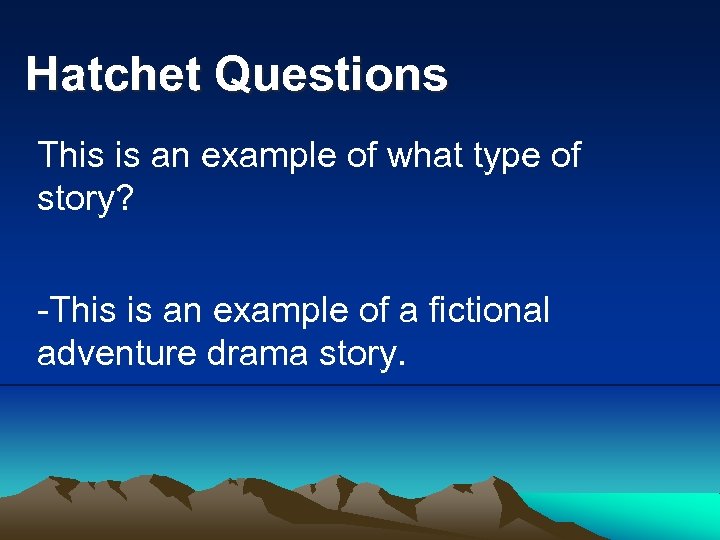 Hatchet Questions

This is an example of what type of story?

-This is an example of a fictional adventure drama story.